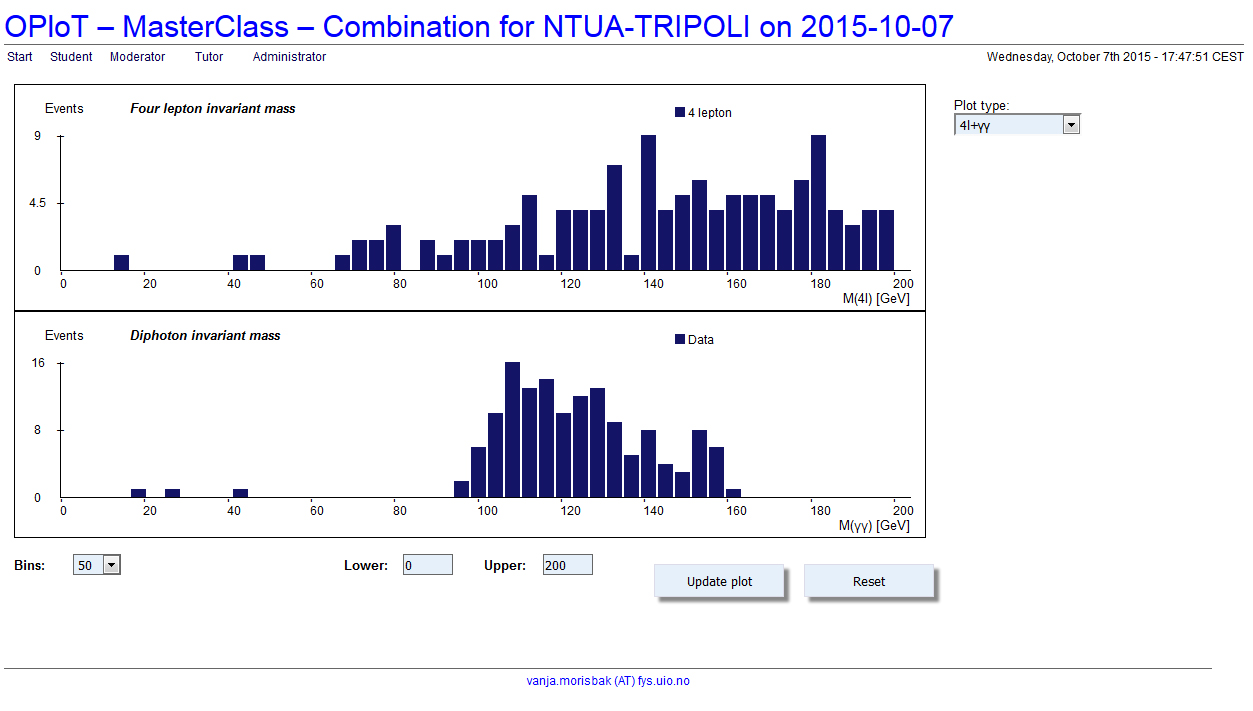 OPloT – MasterClass – Combination for NTUA-TRIPOLI on 2015-10-07

Start Student Moderator Tutor Administrator

Wednesday, October 7th 2015 - 17:47:51 CEST

Events
Four lepton invariant mass
4 lepton
9
4.5
0
0 20 40 60 80 100 120 140 160 180 200
M(4l) [GeV]

Events
Diphoton invariant mass
Data
16
8
0
0 20 40 60 80 100 120 140 160 180 200
M(γγ) [GeV]

Plot type:
4l+γγ

Bins: 50
Lower: 0
Upper: 200
Update plot
Reset

vanja.morisbak (AT) fys.uio.no